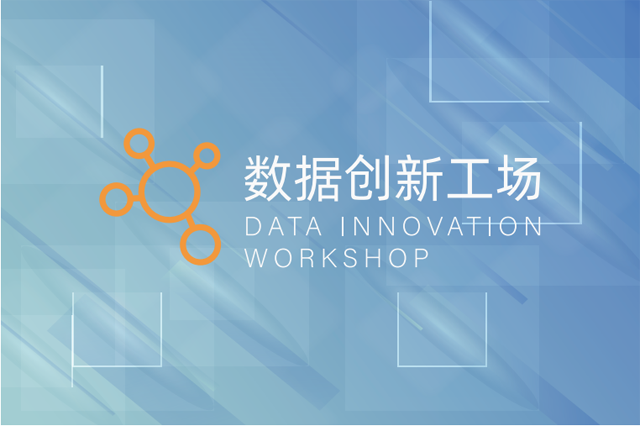 数据创新工场
DATA INNOVATION WORKSHOP